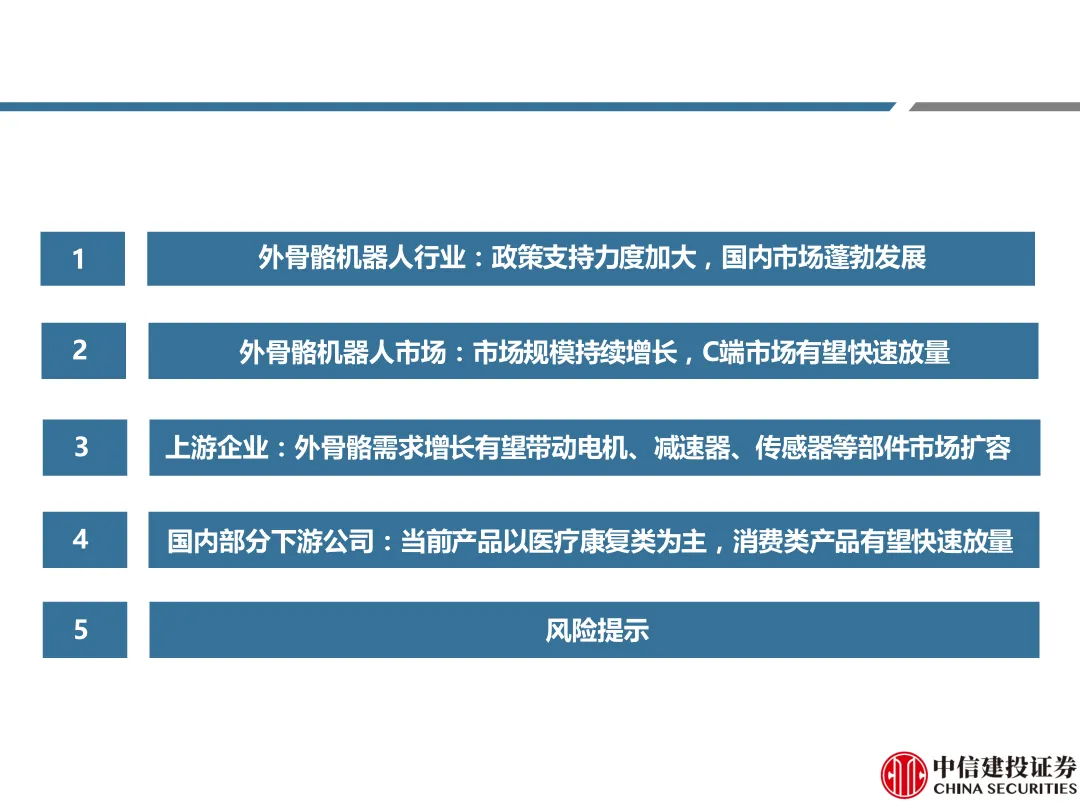 1

外骨骼机器人行业：政策支持力度加大，国内市场蓬勃发展

2

外骨骼机器人市场：市场规模持续增长，C端市场有望快速放量

3

上游企业：外骨骼需求增长有望带动电机、减速器、传感器等部件市场扩容

4

国内部分下游公司：当前产品以医疗康复类为主，消费类产品有望快速放量

5

风险提示

中信建投证券
CHINA SECURITIES